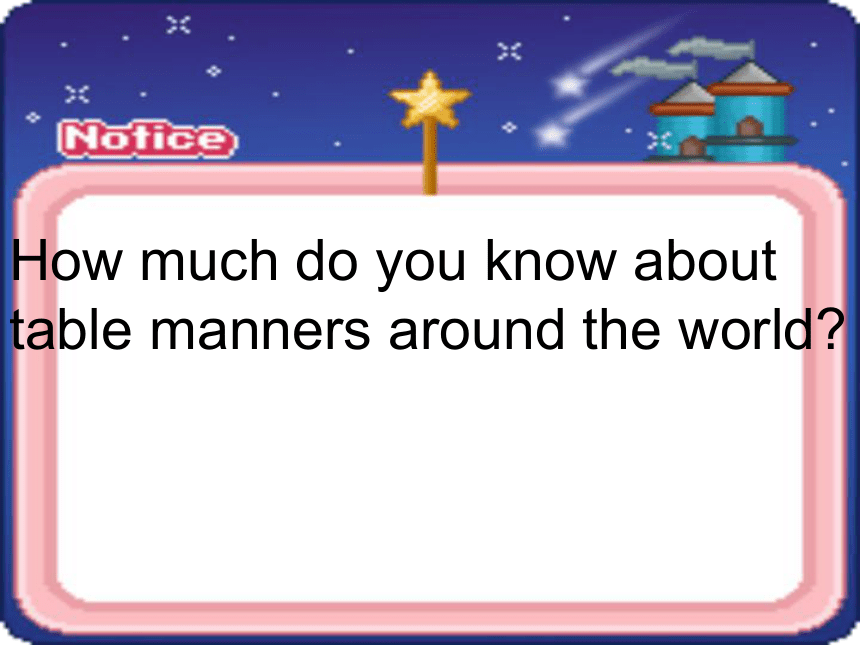 Notice

How much do you know about table manners around the world?